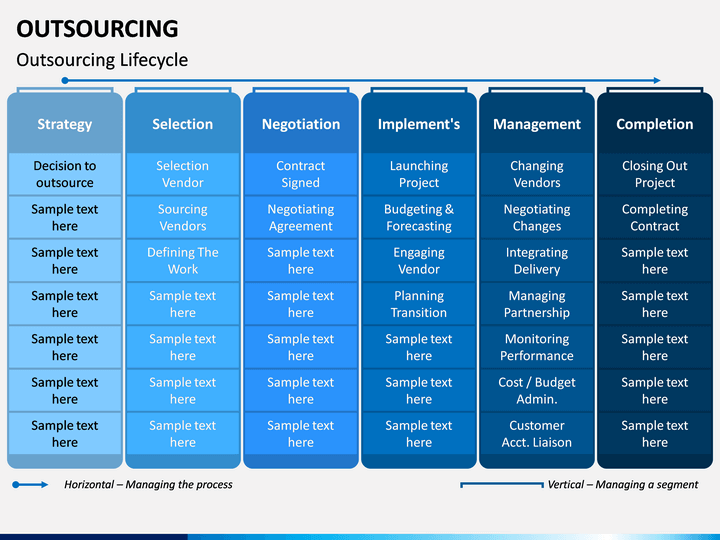 OUTSOURCING

Outsourcing Lifecycle

| Strategy | Selection | Negotiation | Implement's | Management | Completion |
|---|---|---|---|---|---|
| Decision to outsource | Selection Vendor | Contract Signed | Launching Project | Changing Vendors | Closing Out Project |
| Sample text here | Sourcing Vendors | Negotiating Agreement | Budgeting & Forecasting | Negotiating Changes | Completing Contract |
| Sample text here | Defining The Work | Sample text here | Engaging Vendor | Integrating Delivery | Sample text here |
| Sample text here | Sample text here | Sample text here | Planning Transition | Managing Partnership | Sample text here |
| Sample text here | Sample text here | Sample text here | Sample text here | Monitoring Performance | Sample text here |
| Sample text here | Sample text here | Sample text here | Sample text here | Cost / Budget Admin. | Sample text here |
| Sample text here | Sample text here | Sample text here | Sample text here | Customer Acct. Liaison | Sample text here |

Horizontal – Managing the process

Vertical – Managing a segment